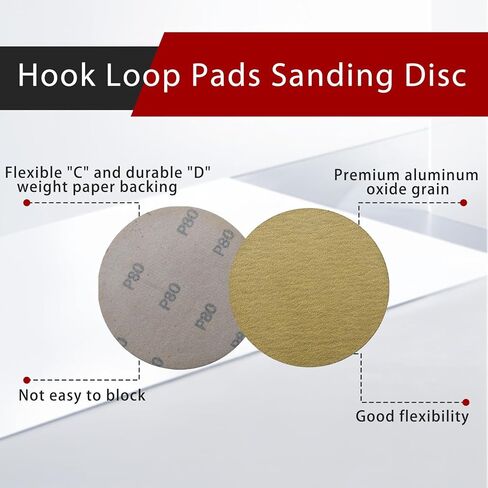 Hook Loop Pads Sanding Disc

Flexible "C" and durable "D" weight paper backing

Premium aluminum oxide grain

P80
P80
P80
P80
P80

Not easy to block

Good flexibility